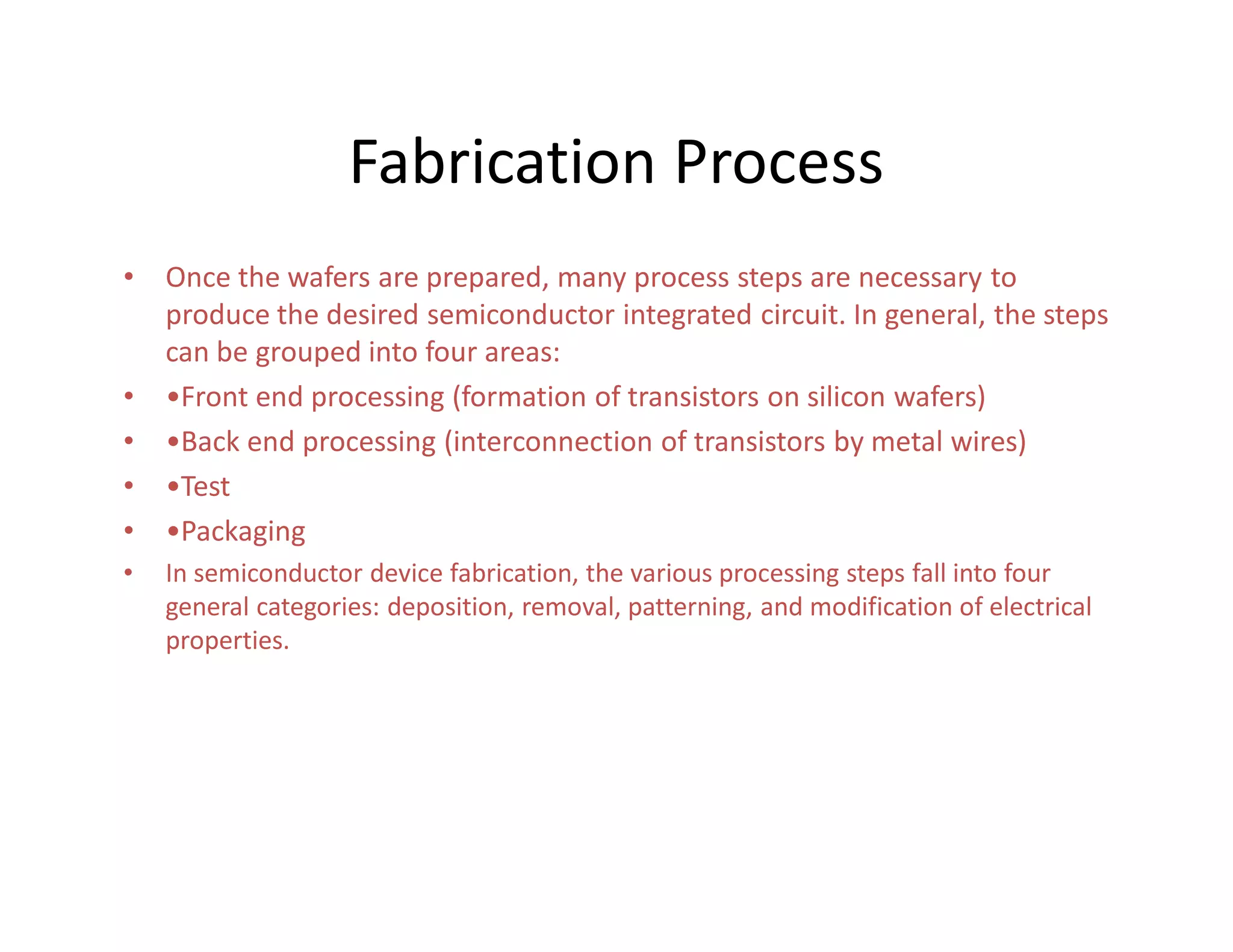 Fabrication Process

• Once the wafers are prepared, many process steps are necessary to produce the desired semiconductor integrated circuit. In general, the steps can be grouped into four areas:
• •Front end processing (formation of transistors on silicon wafers)
• •Back end processing (interconnection of transistors by metal wires)
• •Test
• •Packaging
• In semiconductor device fabrication, the various processing steps fall into four general categories: deposition, removal, patterning, and modification of electrical properties.